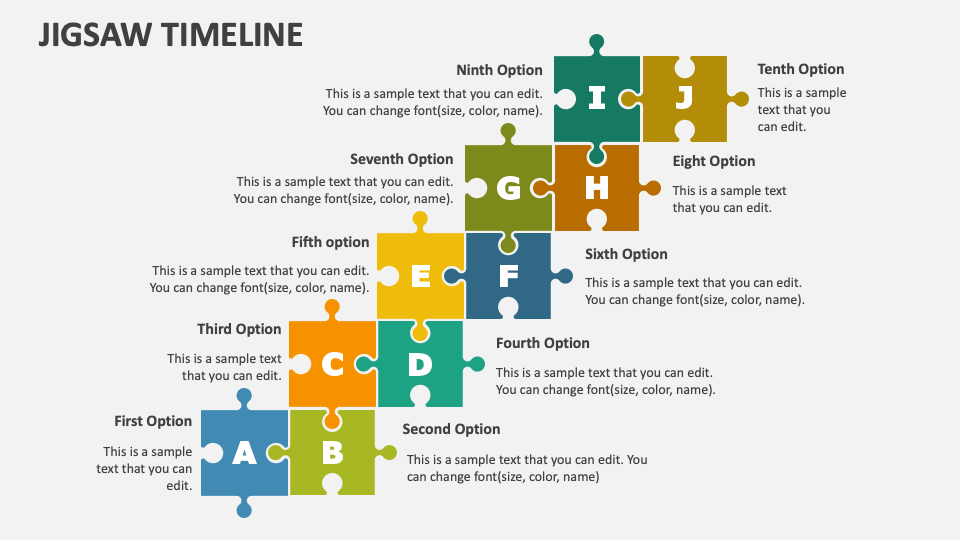 JIGSAW TIMELINE

Ninth Option
This is a sample text that you can edit. You can change font(size, color, name).

I

J

Tenth Option
This is a sample text that you can edit.

Seventh Option
This is a sample text that you can edit. You can change font(size, color, name).

G

H

Eight Option
This is a sample text that you can edit.

Fifth option
This is a sample text that you can edit. You can change font(size, color, name).

E

F

Sixth Option
This is a sample text that you can edit. You can change font(size, color, name).

Third Option
This is a sample text that you can edit.

C

D

Fourth Option
This is a sample text that you can edit. You can change font(size, color, name).

First Option
This is a sample text that you can edit.

A

B

Second Option
This is a sample text that you can edit. You can change font(size, color, name)